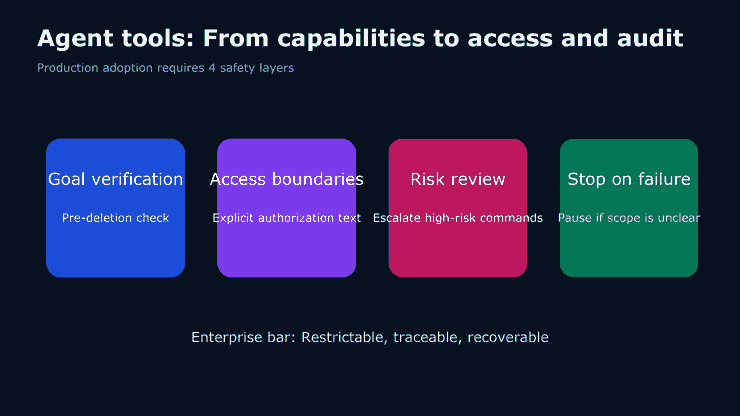 Agent tools: From capabilities to access and audit

Production adoption requires 4 safety layers

Goal verification

Pre-deletion check

Access boundaries

Explicit authorization text

Risk review

Escalate high-risk commands

Stop on failure

Pause if scope is unclear

Enterprise bar: Restrictable, traceable, recoverable